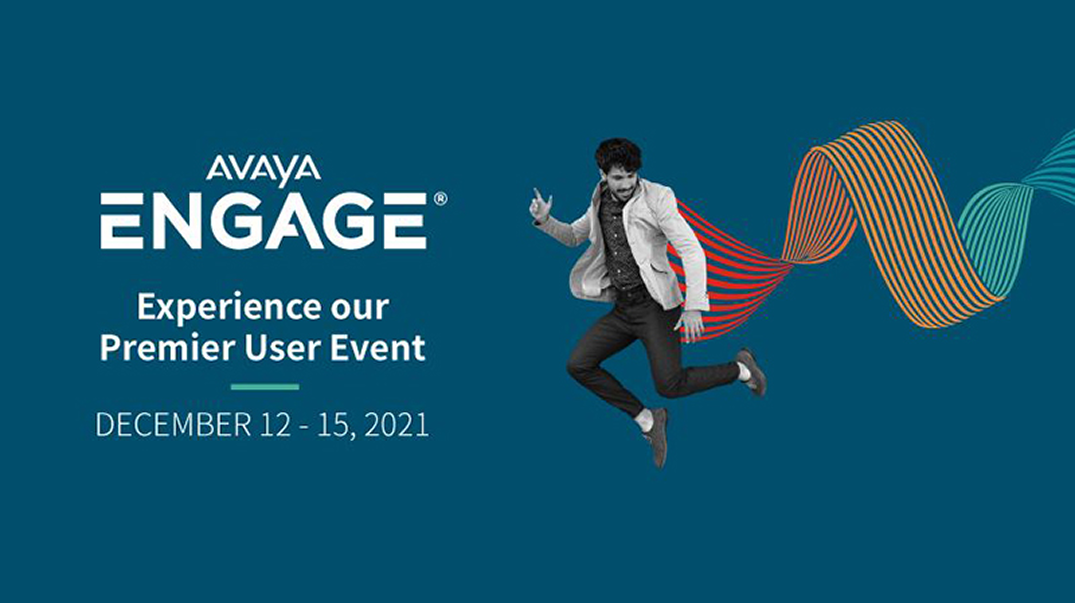 AVAYA
ENGAGE®

Experience our Premier User Event

DECEMBER 12 - 15, 2021